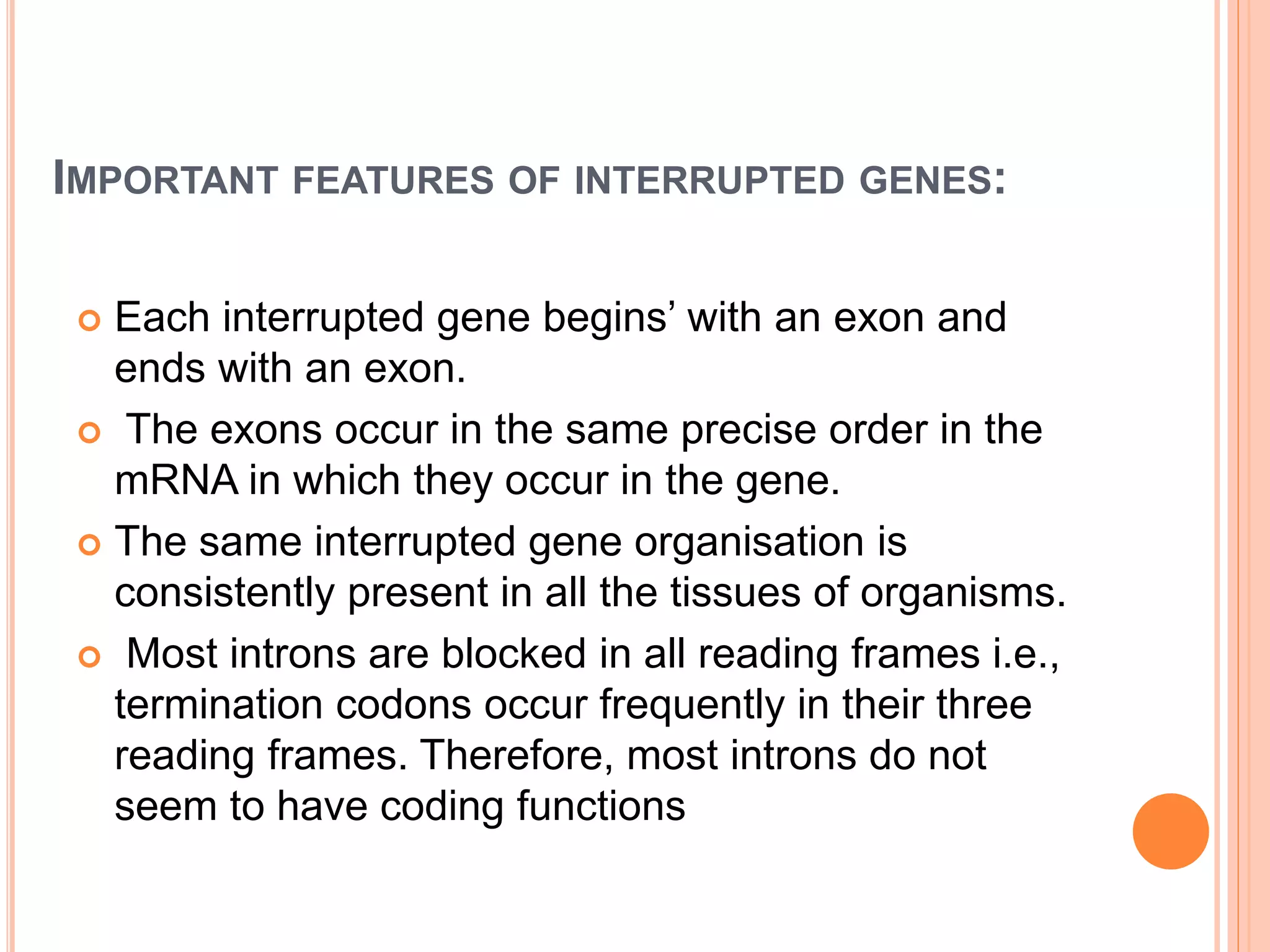 IMPORTANT FEATURES OF INTERRUPTED GENES:

Each interrupted gene begins’ with an exon and ends with an exon.

The exons occur in the same precise order in the mRNA in which they occur in the gene.

The same interrupted gene organisation is consistently present in all the tissues of organisms.

Most introns are blocked in all reading frames i.e., termination codons occur frequently in their three reading frames. Therefore, most introns do not seem to have coding functions